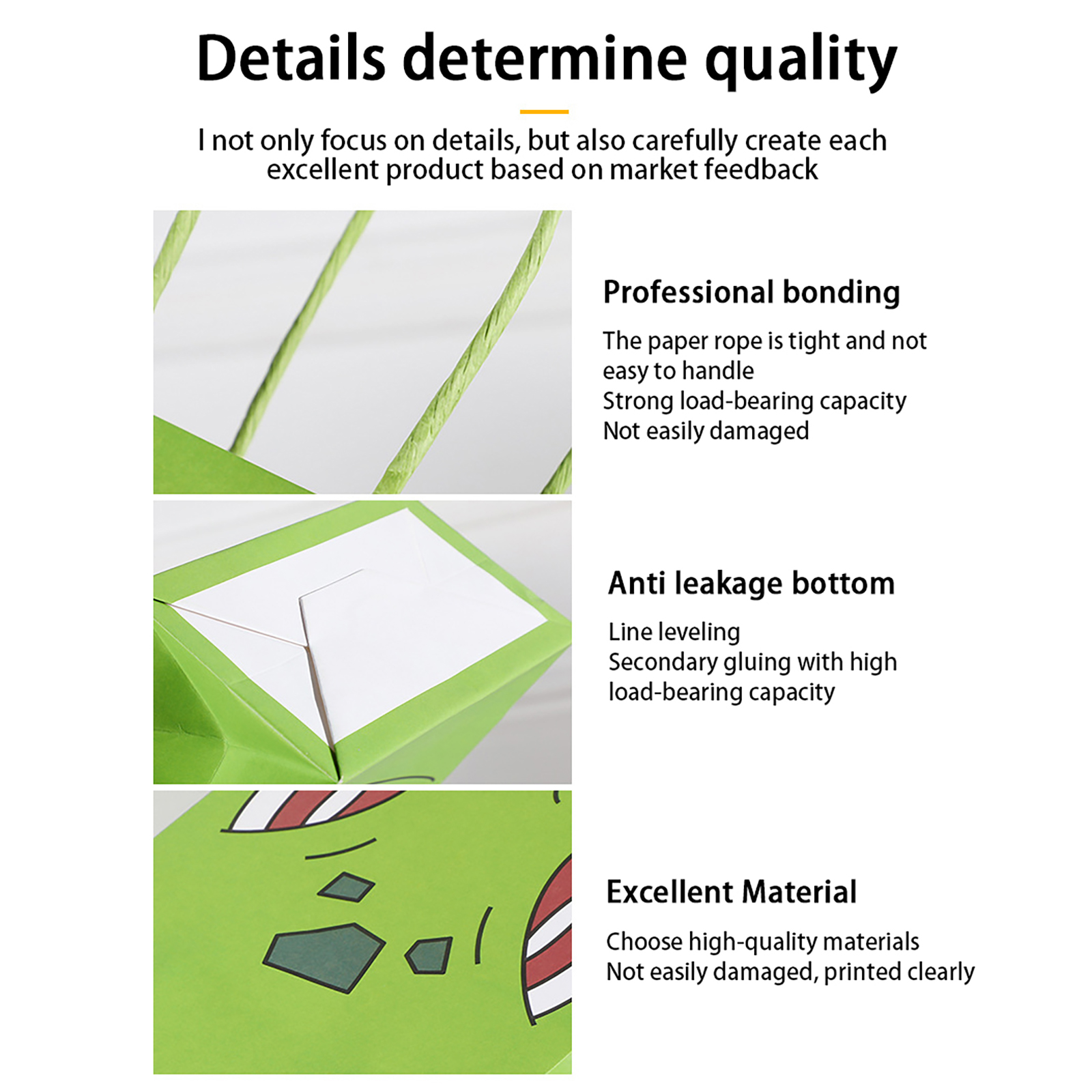 Details determine quality

I not only focus on details, but also carefully create each excellent product based on market feedback

Professional bonding

The paper rope is tight and not easy to handle
Strong load-bearing capacity
Not easily damaged

Anti leakage bottom

Line leveling
Secondary gluing with high load-bearing capacity

Excellent Material

Choose high-quality materials
Not easily damaged, printed clearly